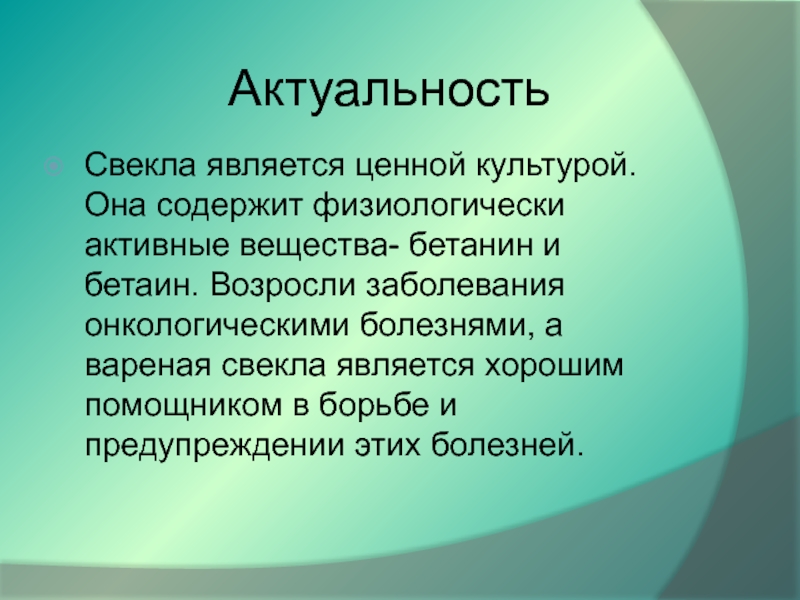 Актуальность

Свекла является ценной культурой. Она содержит физиологически активные вещества- бетанин и бетаин. Возросли заболевания онкологическими болезнями, а вареная свекла является хорошим помощником в борьбе и предупреждении этих болезней.